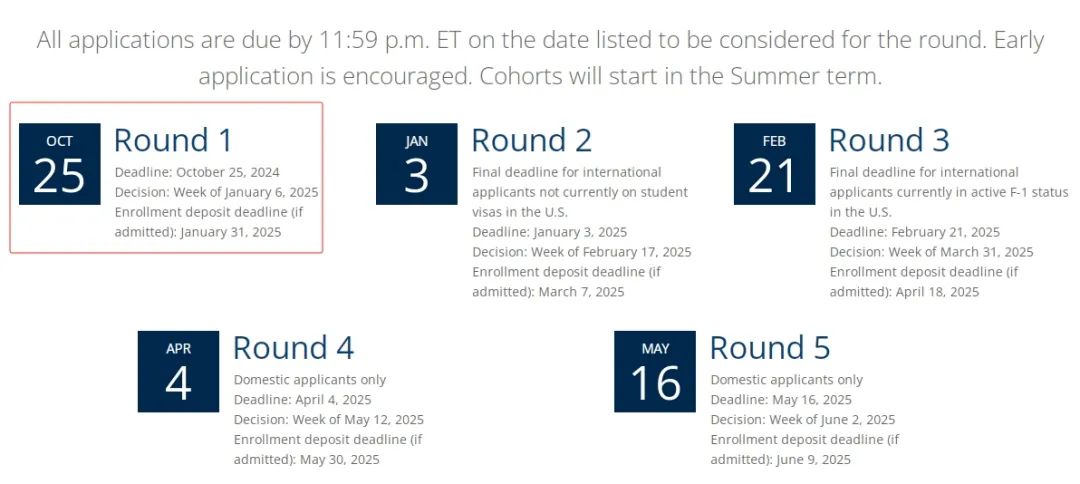 All applications are due by 11:59 p.m. ET on the date listed to be considered for the round. Early application is encouraged. Cohorts will start in the Summer term.

OCT
25
Round 1
Deadline: October 25, 2024
Decision: Week of January 6, 2025
Enrollment deposit deadline (if admitted): January 31, 2025

JAN
3
Round 2
Final deadline for international applicants not currently on student visas in the U.S.
Deadline: January 3, 2025
Decision: Week of February 17, 2025
Enrollment deposit deadline (if admitted): March 7, 2025

FEB
21
Round 3
Final deadline for international applicants currently in active F-1 status in the U.S.
Deadline: February 21, 2025
Decision: Week of March 31, 2025
Enrollment deposit deadline (if admitted): April 18, 2025

APR
4
Round 4
Domestic applicants only
Deadline: April 4, 2025
Decision: Week of May 12, 2025
Enrollment deposit deadline (if admitted): May 30, 2025

MAY
16
Round 5
Domestic applicants only
Deadline: May 16, 2025
Decision: Week of June 2, 2025
Enrollment deposit deadline (if admitted): June 9, 2025